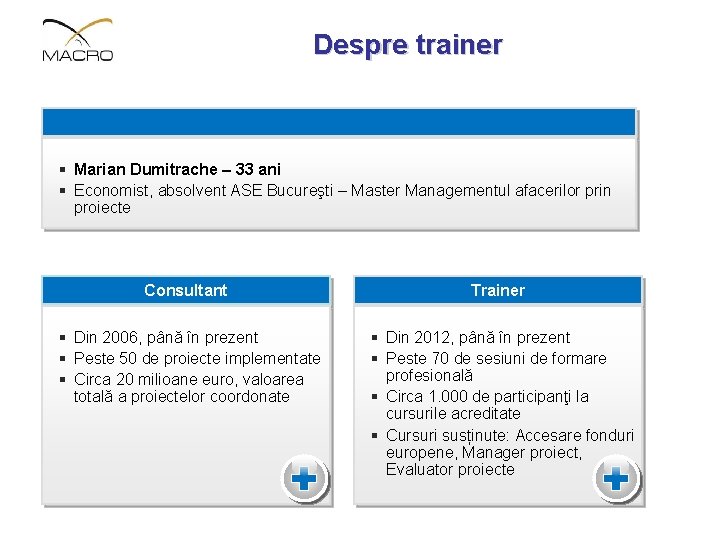 MACRO

Despre trainer

▪ Marian Dumitrache – 33 ani
▪ Economist, absolvent ASE Bucureşti – Master Managementul afacerilor prin proiecte

Consultant

▪ Din 2006, până în prezent
▪ Peste 50 de proiecte implementate
▪ Circa 20 milioane euro, valoarea totală a proiectelor coordonate

Trainer

▪ Din 2012, până în prezent
▪ Peste 70 de sesiuni de formare profesională
▪ Circa 1.000 de participanţi la cursurile acreditate
▪ Cursuri susținute: Accesare fonduri europene, Manager proiect, Evaluator proiecte